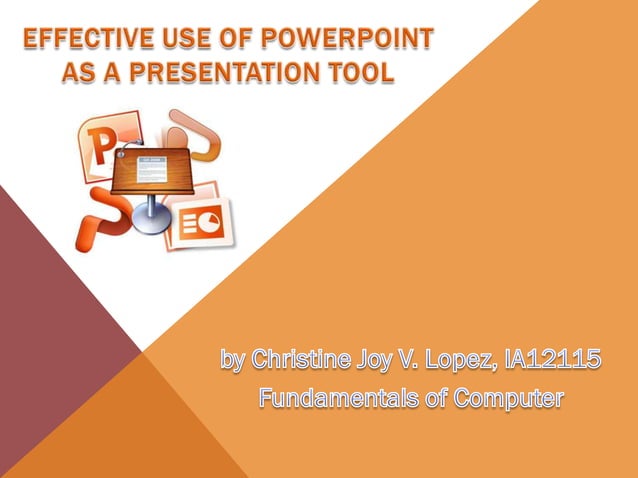 EFFECTIVE USE OF POWERPOINT AS A PRESENTATION TOOL

P

by Christine Joy V. Lopez, IA12115
Fundamentals of Computer